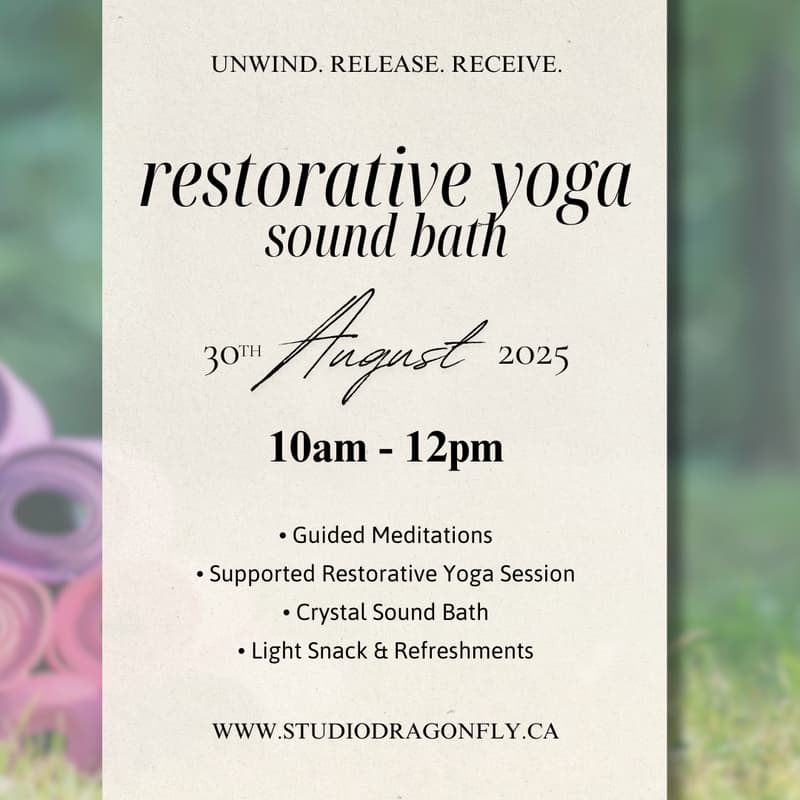 UNWIND. RELEASE. RECEIVE.

restorative yoga
sound bath

30TH August 2025

10am - 12pm

• Guided Meditations
• Supported Restorative Yoga Session
• Crystal Sound Bath
• Light Snack & Refreshments

WWW.STUDIODRAGONFLY.CA